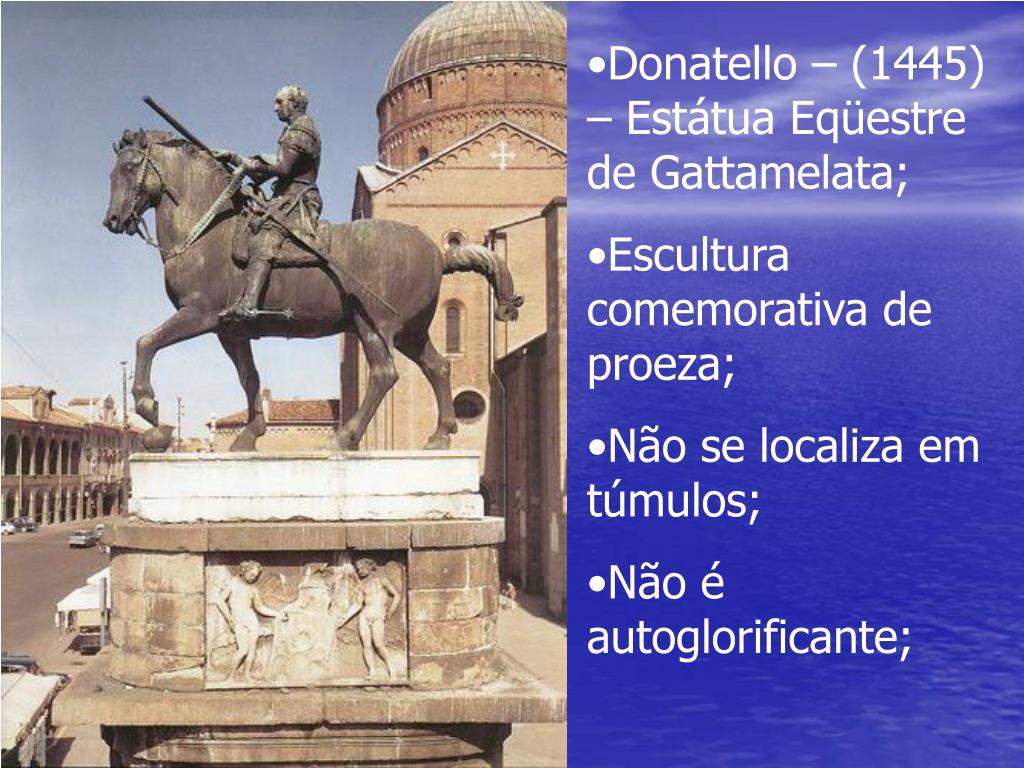 •Donatello – (1445) – Estátua Eqüestre de Gattamelata;

•Escultura comemorativa de proeza;

•Não se localiza em túmulos;

•Não é autoglorificante;